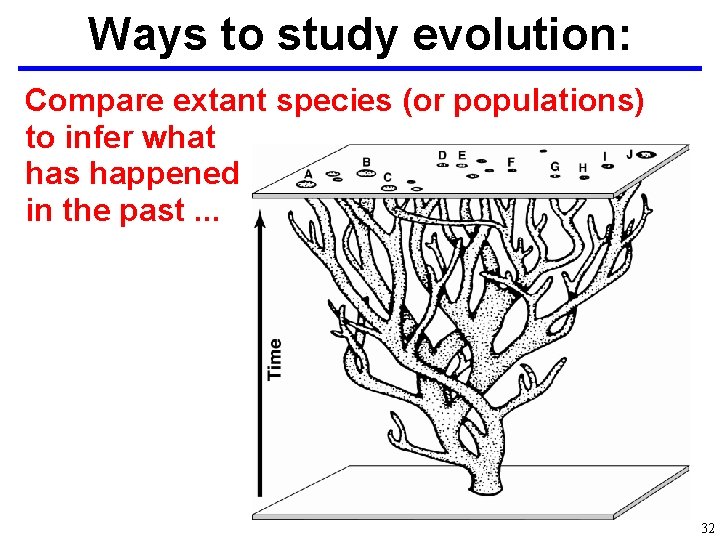 Ways to study evolution:

Compare extant species (or populations) to infer what has happened in the past ...

A B C D E F G H I J

Time

32